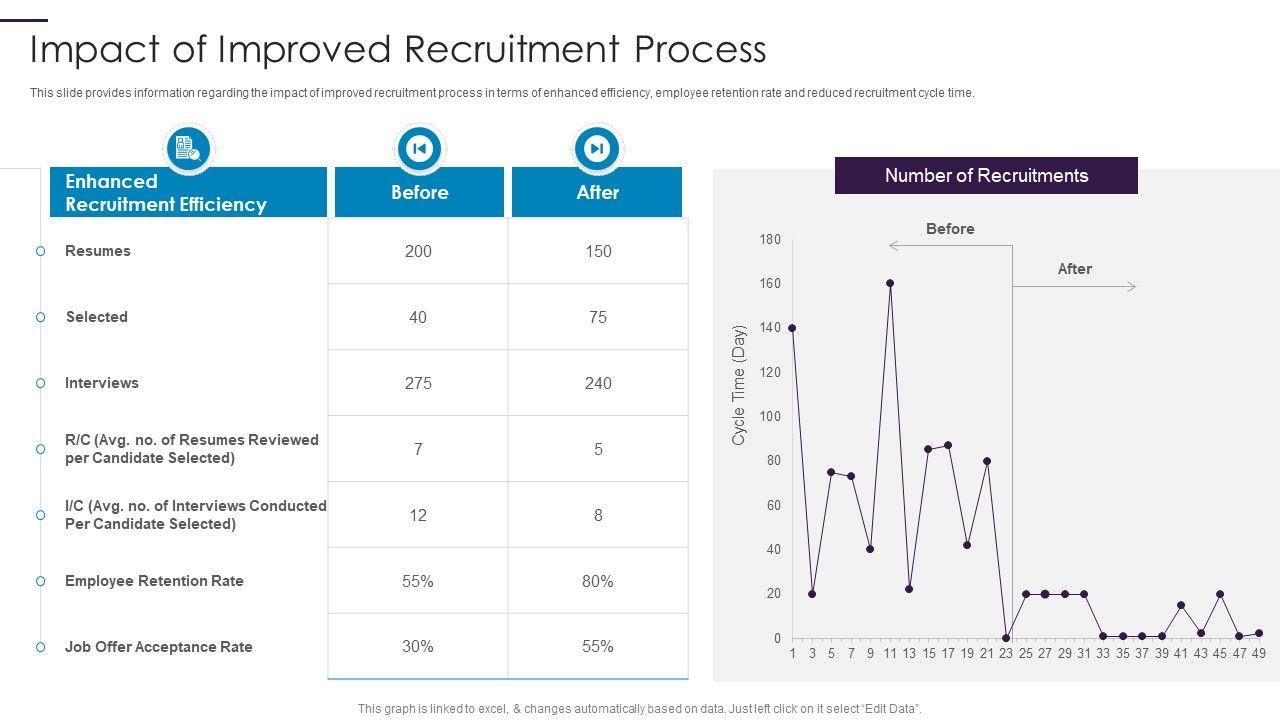 Impact of Improved Recruitment Process

This slide provides information regarding the impact of improved recruitment process in terms of enhanced efficiency, employee retention rate and reduced recruitment cycle time.

| Enhanced Recruitment Efficiency | Before | After |
|---|---|---|
| Resumes | 200 | 150 |
| Selected | 40 | 75 |
| Interviews | 275 | 240 |
| R/C (Avg. no. of Resumes Reviewed per Candidate Selected) | 7 | 5 |
| I/C (Avg. no. of Interviews Conducted Per Candidate Selected) | 12 | 8 |
| Employee Retention Rate | 55% | 80% |
| Job Offer Acceptance Rate | 30% | 55% |

Number of Recruitments

Before

After

Cycle Time (Day)

180
160
140
120
100
80
60
40
20
0

1 3 5 7 9 11 13 15 17 19 21 23 25 27 29 31 33 35 37 39 41 43 45 47 49

This graph is linked to excel, & changes automatically based on data. Just left click on it select "Edit Data".